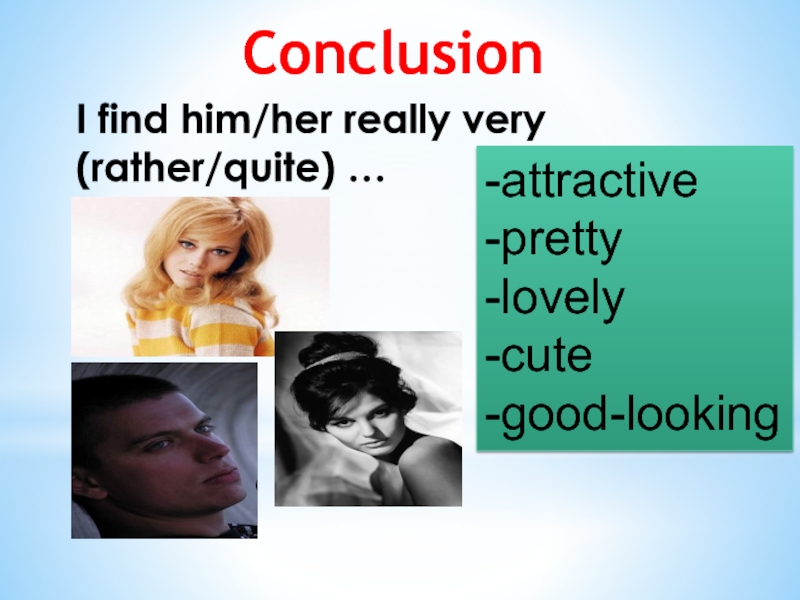 Conclusion

I find him/her really very (rather/quite) …

-attractive
-pretty
-lovely
-cute
-good-looking